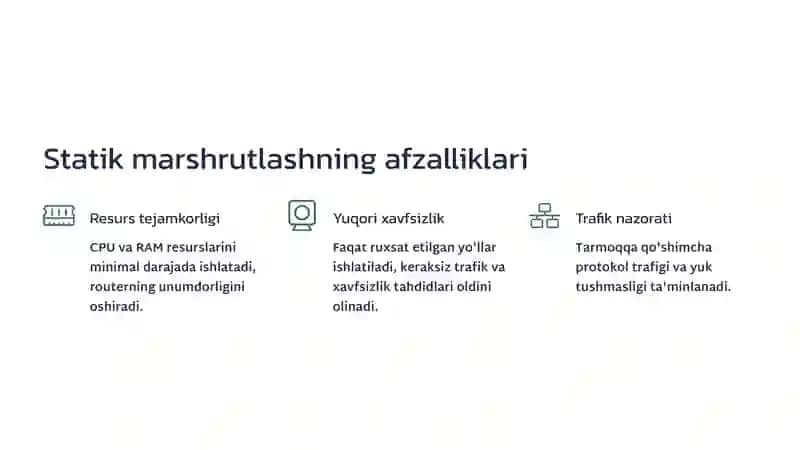 Statik marshrutlashning afzalliklari

Resurs tejamkorligi

CPU va RAM resurslarini minimal darajada ishlatadi, routerning unumdorligini oshiradi.

Yuqori xavfsizlik

Faqat ruxsat etilgan yo'llar ishlatiladi, keraksiz trafik va xavfsizlik tahdidlari oldini olinadi.

Trafik nazorati

Tarmoqqa qo'shimcha protokol trafigi va yuk tushmasligi ta'minlanadi.